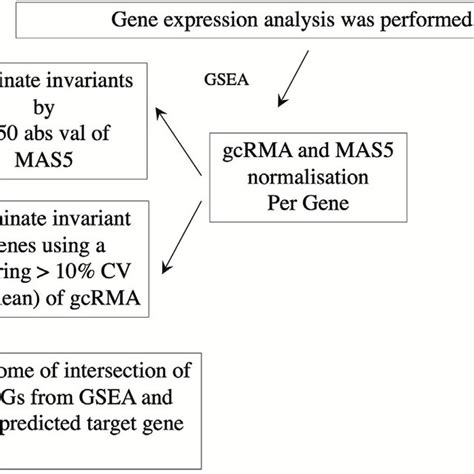 Gene expression analysis was performed

GSEA

inate invariants by 50 abs val of MAS5

gcRMA and MAS5 normalisation Per Gene

inate invariant enes using a ring > 10% CV ean) of gcRMA

ome of intersection of Gs from GSEA and predicted target gene